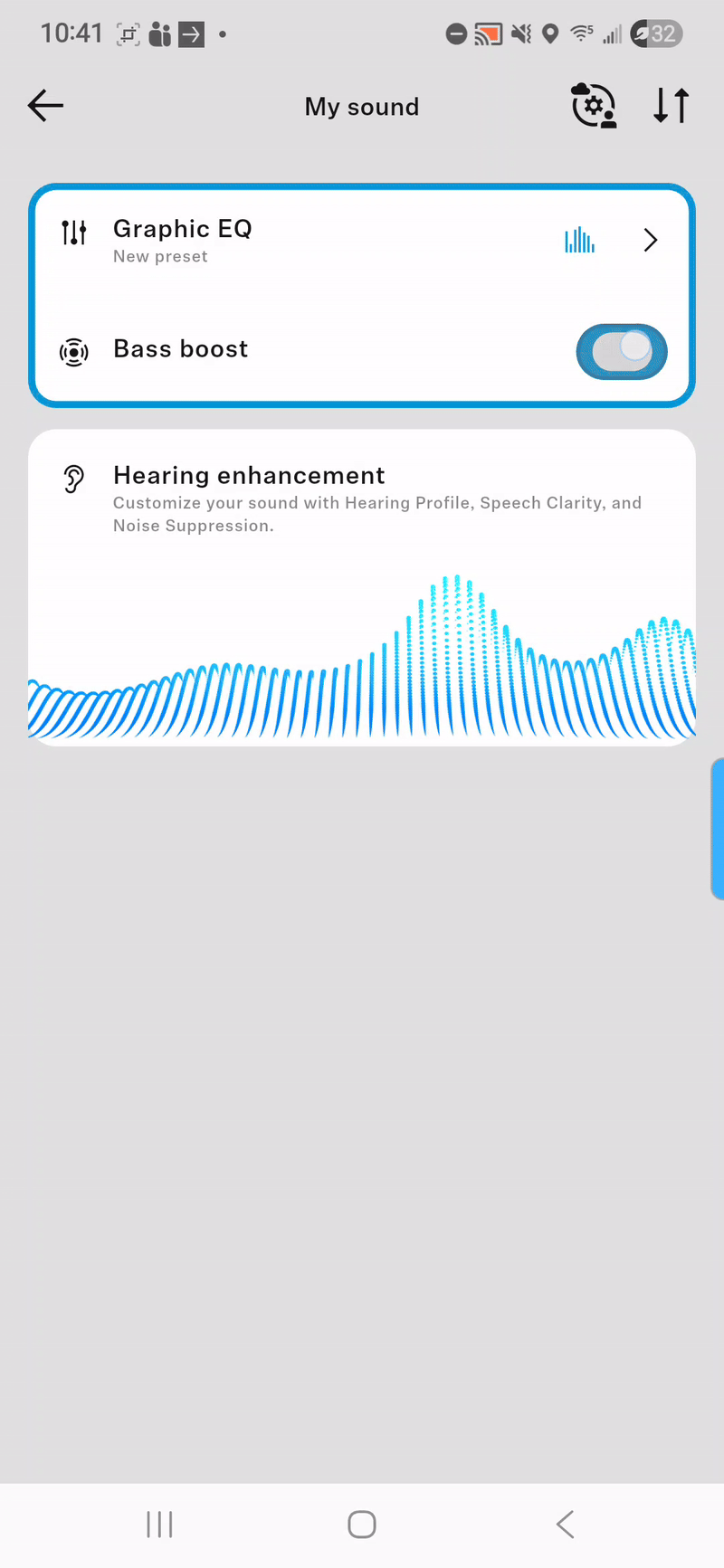 10:41

32

My sound

Graphic EQ
New preset

Bass boost

Hearing enhancement
Customize your sound with Hearing Profile, Speech Clarity, and Noise Suppression.